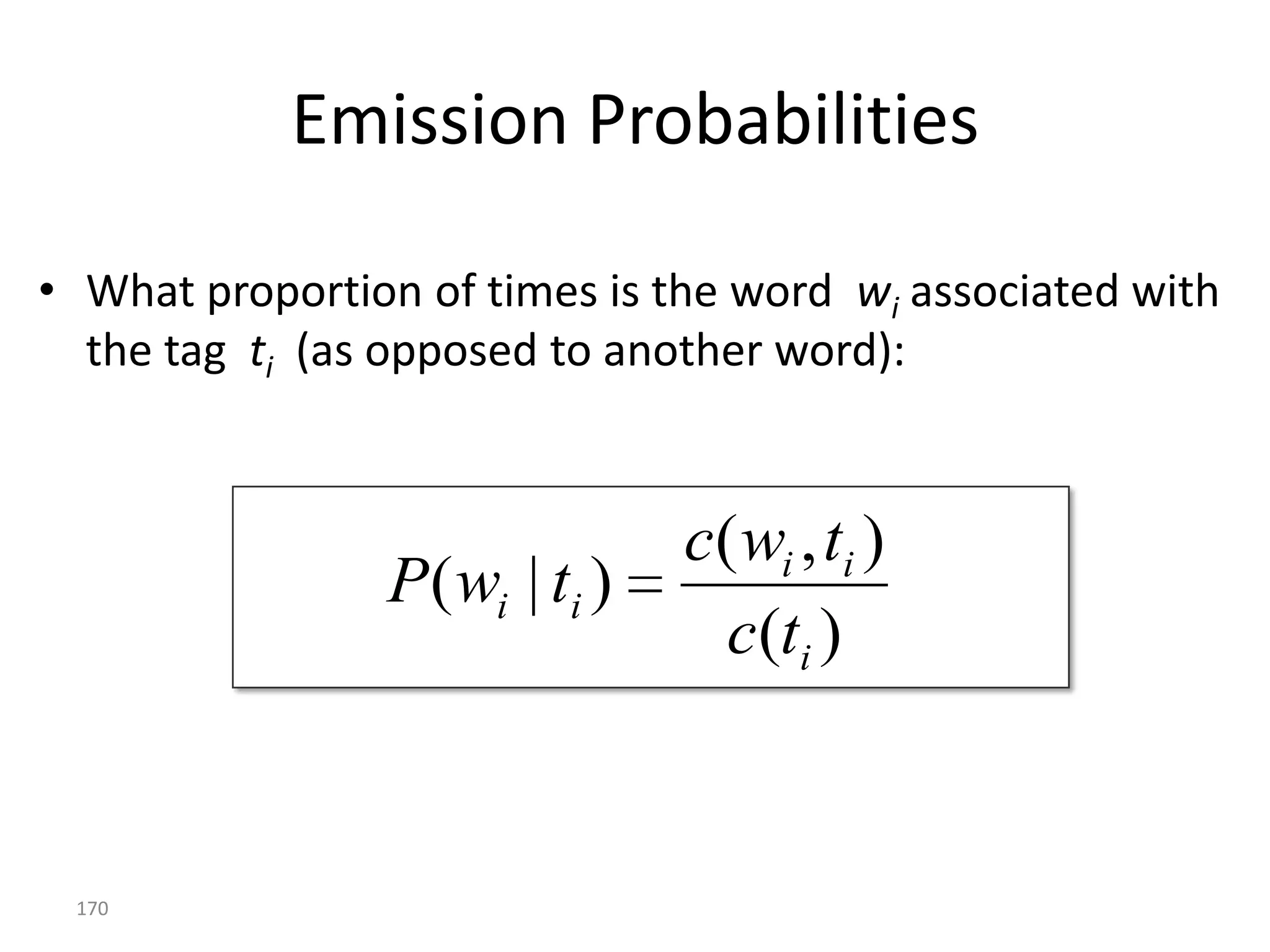 Emission Probabilities

• What proportion of times is the word $w_i$ associated with the tag $t_i$ (as opposed to another word):

$P(w_i \mid t_i) = \frac{c(w_i, t_i)}{c(t_i)}$

170